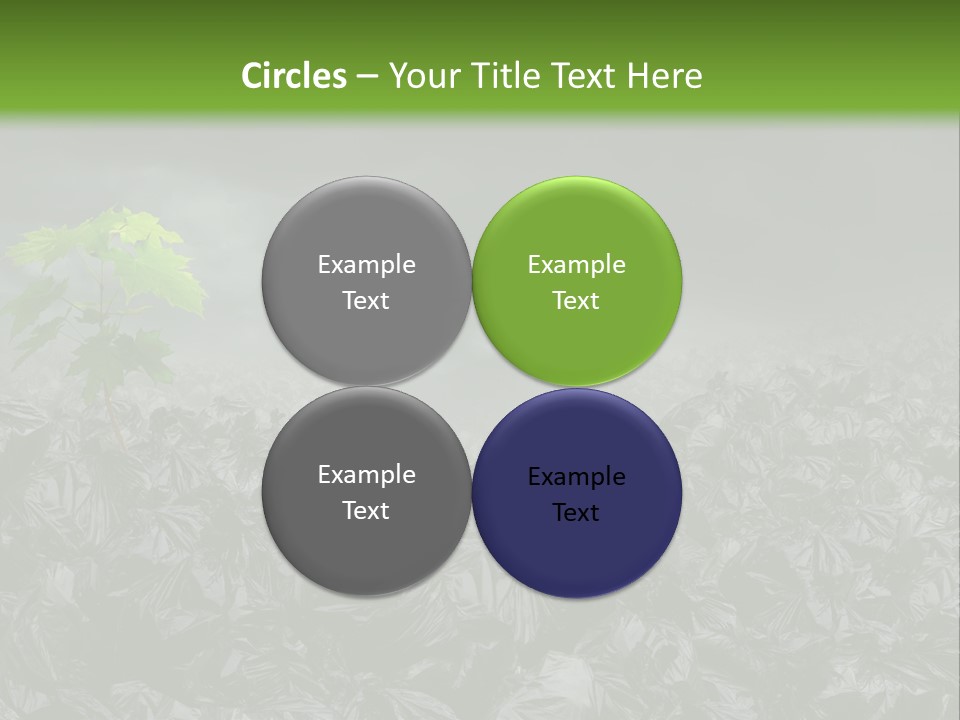 Circles – Your Title Text Here

Example Text

Example Text

Example Text

Example Text